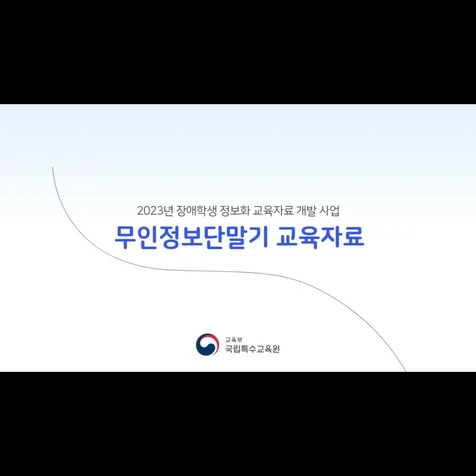 2023년 장애학생 정보화 교육자료 개발 사업

무인정보단말기 교육자료

교육부
국립특수교육원